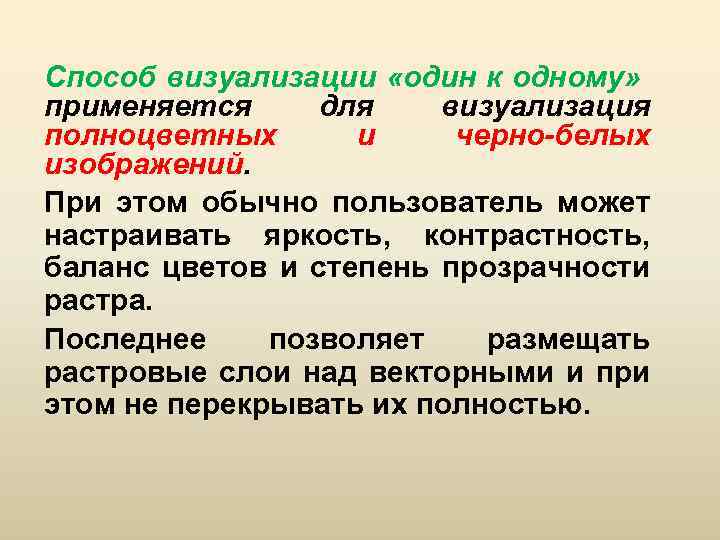 Способ визуализации «один к одному» применяется для визуализация полноцветных и черно-белых изображений.

При этом обычно пользователь может настраивать яркость, контрастность, баланс цветов и степень прозрачности растра.

Последнее позволяет размещать растровые слои над векторными и при этом не перекрывать их полностью.